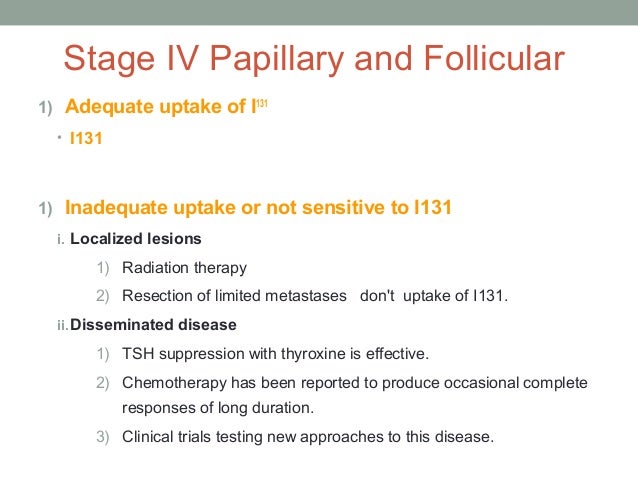 Stage IV Papillary and Follicular

1) Adequate uptake of $I^{131}$

• I131

1) Inadequate uptake or not sensitive to I131

i. Localized lesions

1) Radiation therapy

2) Resection of limited metastases don't uptake of I131.

ii. Disseminated disease

1) TSH suppression with thyroxine is effective.

2) Chemotherapy has been reported to produce occasional complete responses of long duration.

3) Clinical trials testing new approaches to this disease.